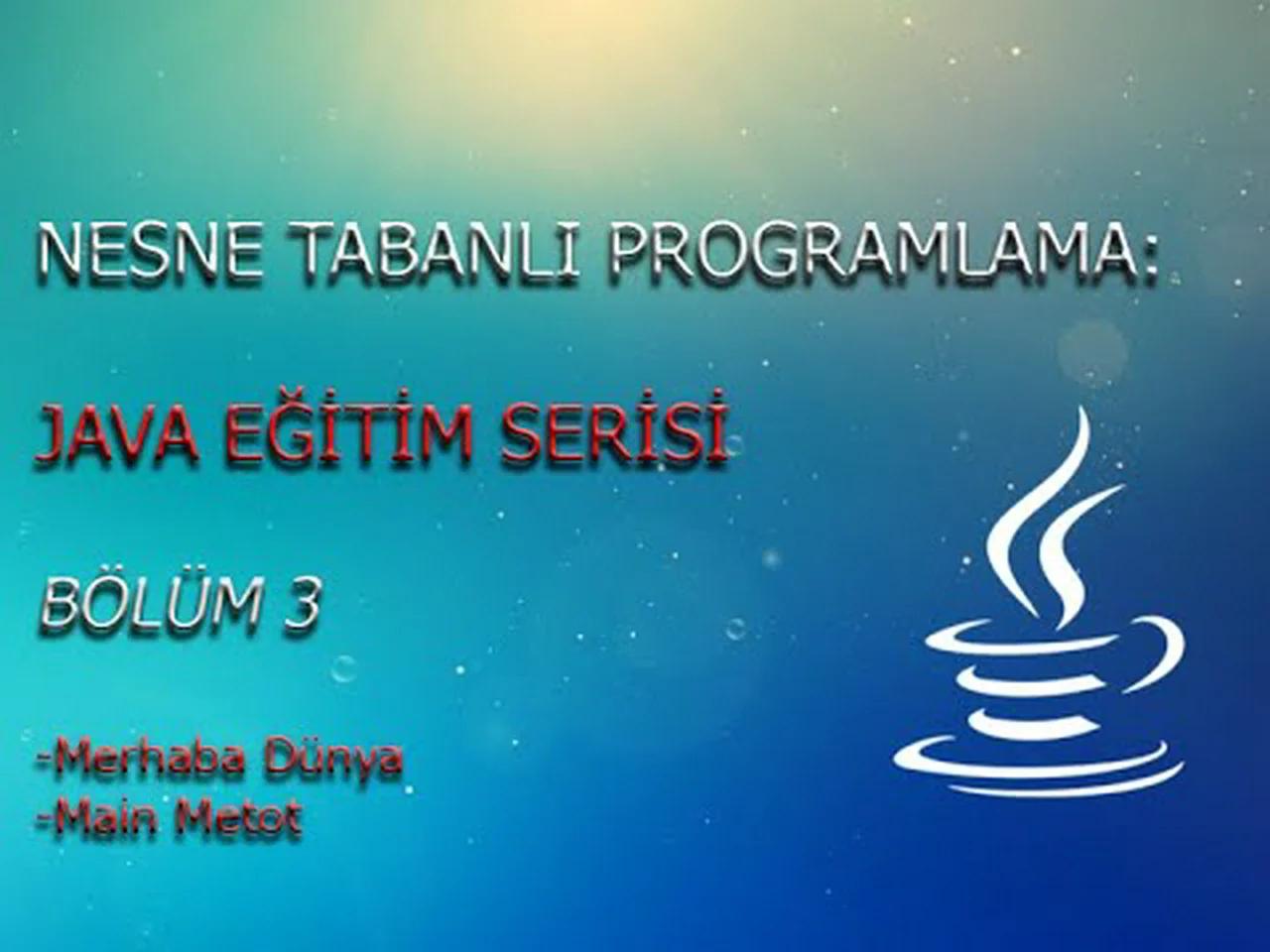 NESNE TABANLI PROGRAMLAMA:

JAVA EĞİTİM SERİSİ

BÖLÜM 3

-Merhaba Dünya
-Main Metot